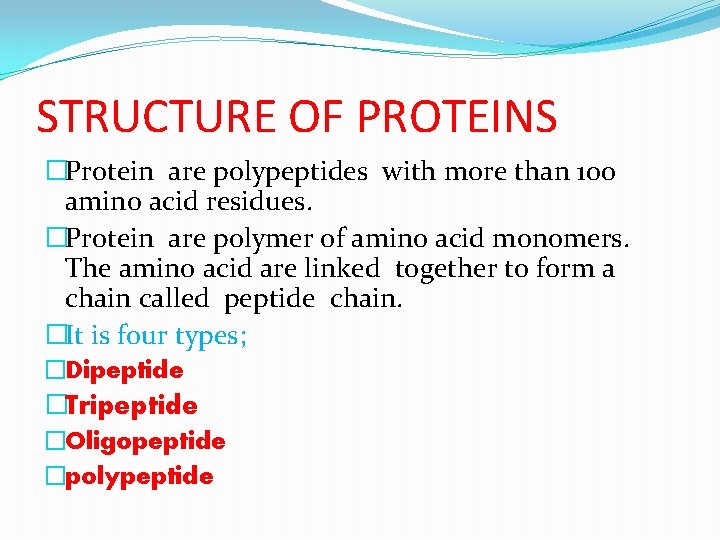 STRUCTURE OF PROTEINS

□Protein are polypeptides with more than 100 amino acid residues.

□Protein are polymer of amino acid monomers. The amino acid are linked together to form a chain called peptide chain.

□It is four types;

□Dipeptide

□Tripeptide

□Oligopeptide

□polypeptide